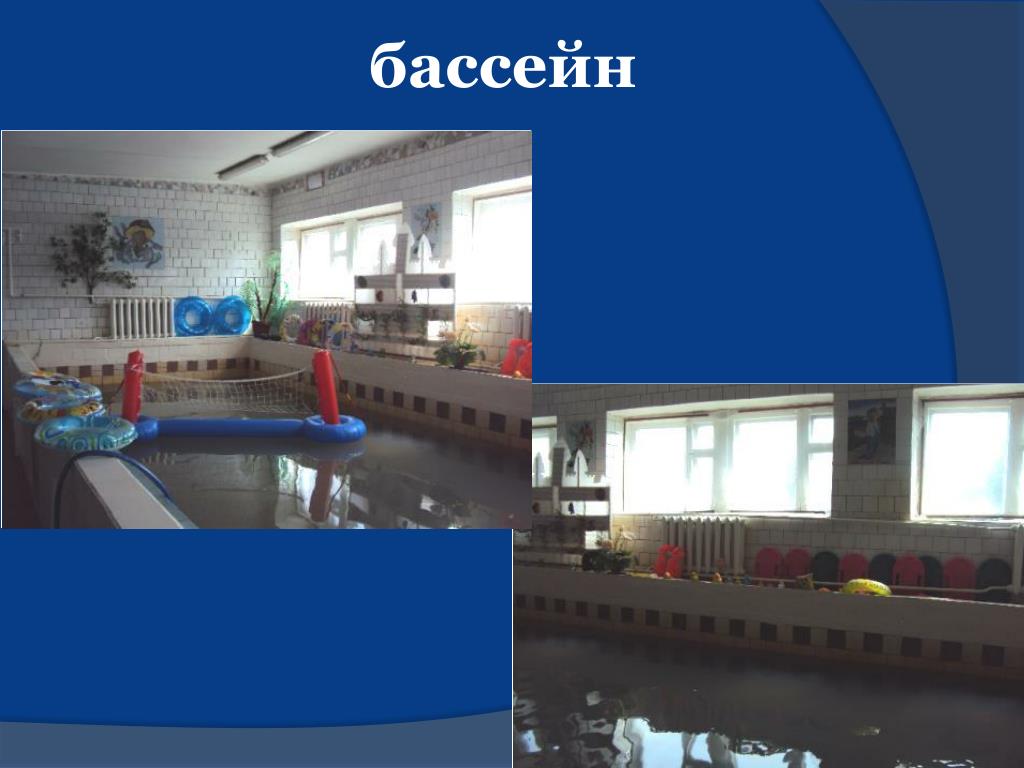 бассейн